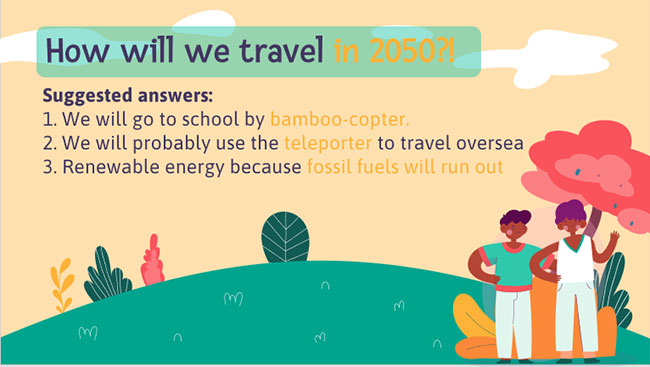 How will we travel in 2050?!

Suggested answers:
1. We will go to school by bamboo-copter.
2. We will probably use the teleporter to travel oversea
3. Renewable energy because fossil fuels will run out